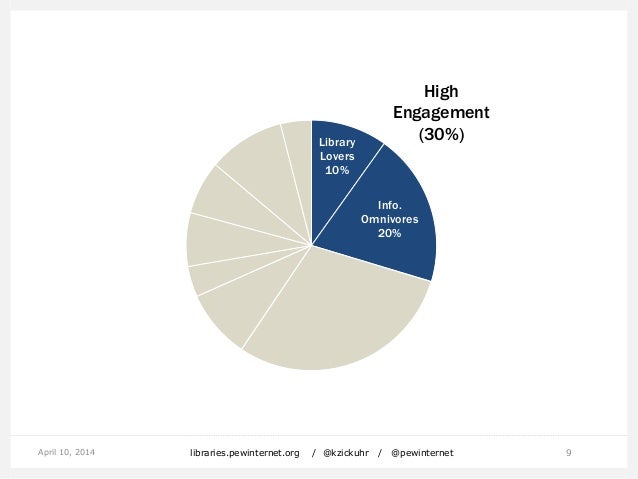 High Engagement (30%)

Library Lovers 10%

Info. Omnivores 20%

April 10, 2014

libraries.pewinternet.org / @kzickuhr / @pewinternet

9